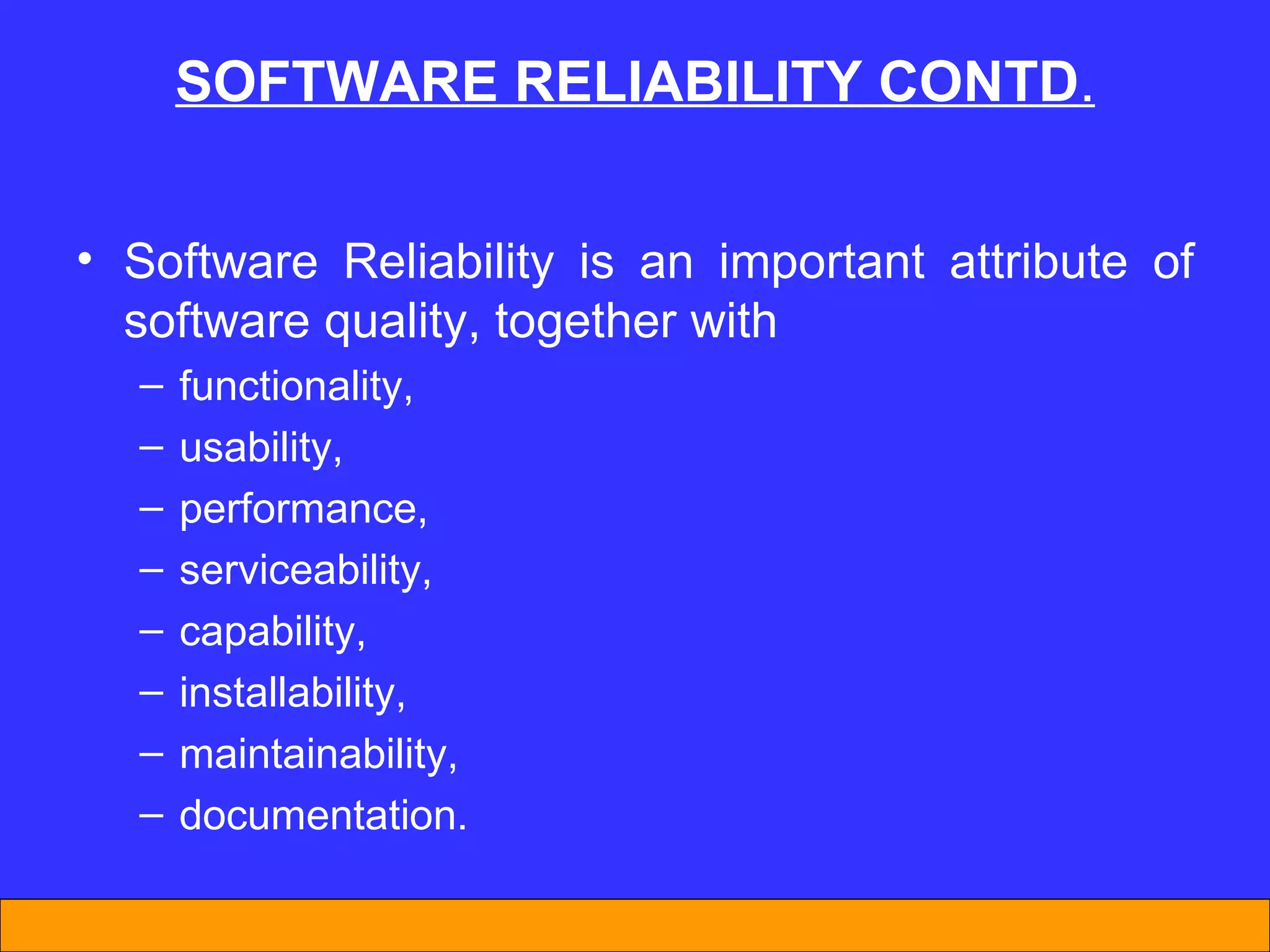 SOFTWARE RELIABILITY CONTD.

• Software Reliability is an important attribute of software quality, together with
– functionality,
– usability,
– performance,
– serviceability,
– capability,
– installability,
– maintainability,
– documentation.